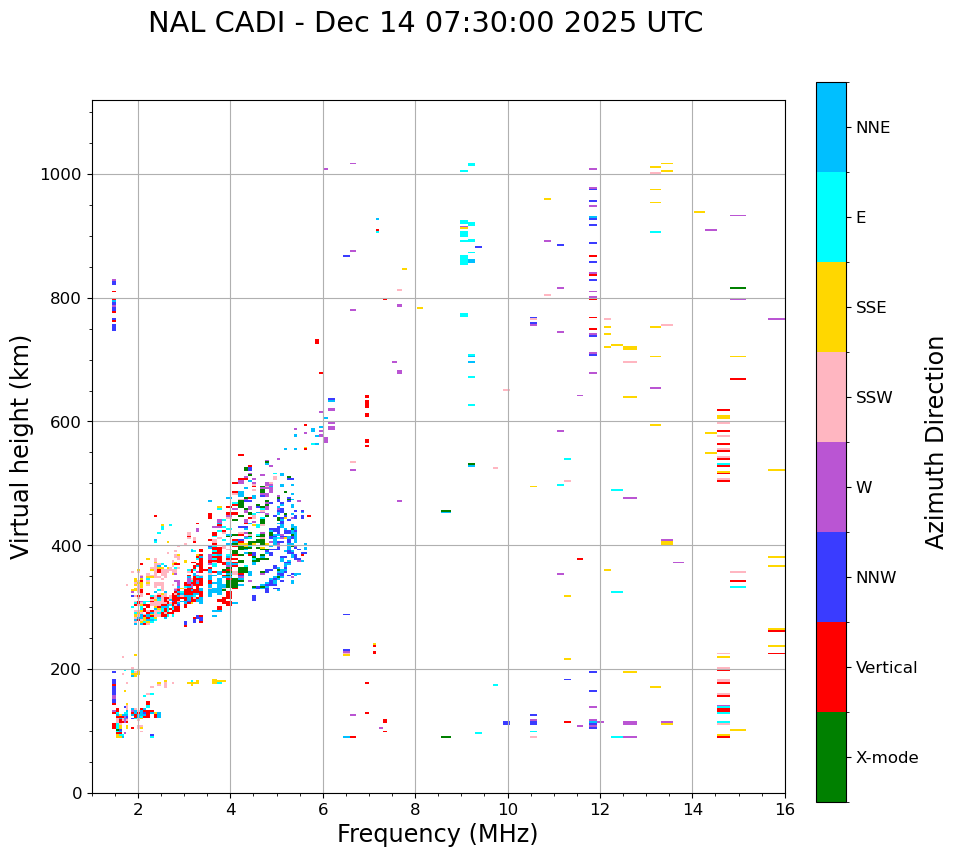 NAL CADI - Dec 14 07:30:00 2025 UTC

Virtual height (km)

1000
800
600
400
200
0

2
4
6
8
10
12
14
16

Frequency (MHz)

NNE
E
SSE
SSW
W
NNW
Vertical
X-mode

Azimuth Direction